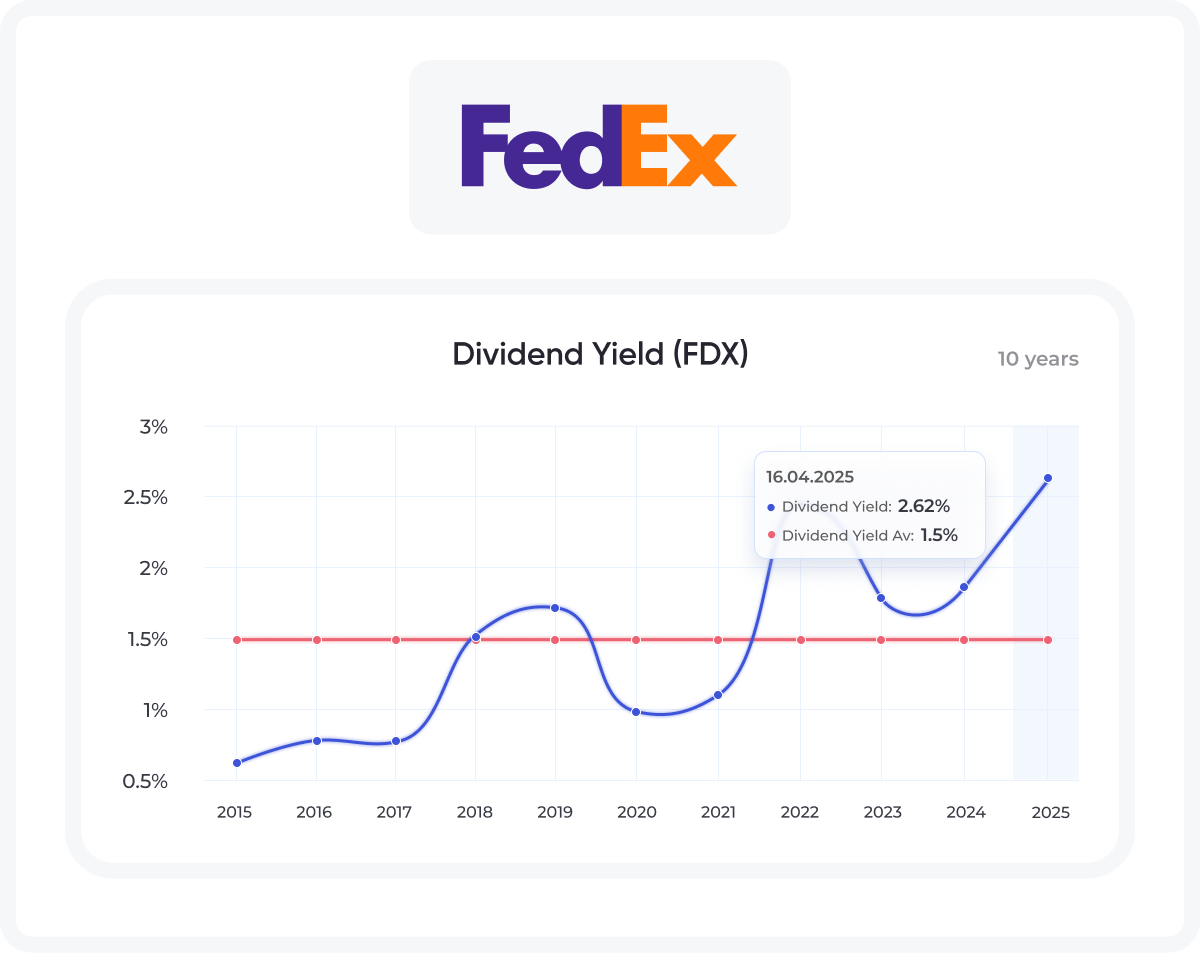 FedEx

Dividend Yield (FDX)

10 years

3%
2.5%
2%
1.5%
1%
0.5%

16.04.2025
Dividend Yield: 2.62%
Dividend Yield Av: 1.5%

2015 2016 2017 2018 2019 2020 2021 2022 2023 2024 2025